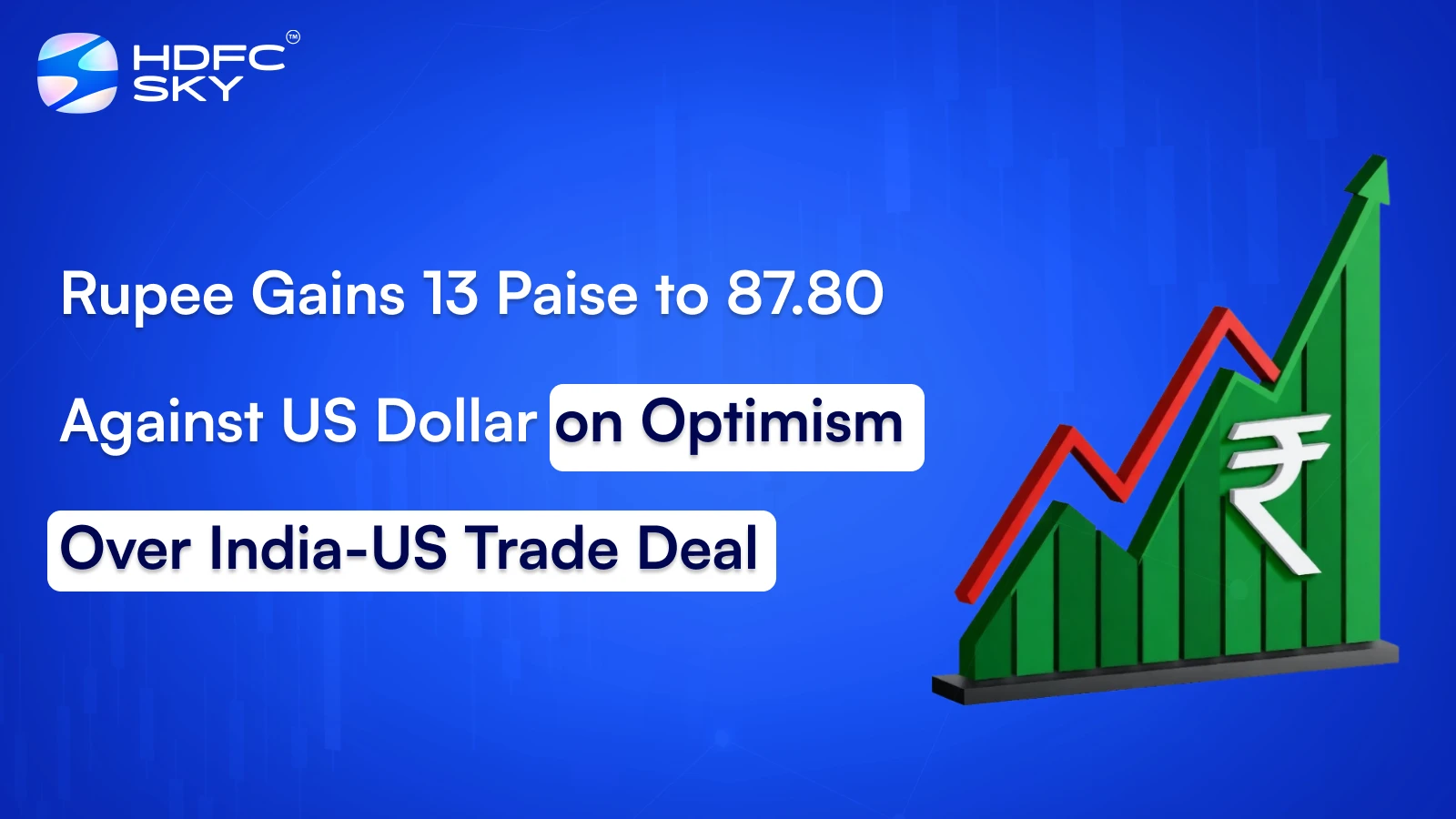 HDFC SKY™

Rupee Gains 13 Paise to 87.80 Against US Dollar on Optimism Over India-US Trade Deal

₹